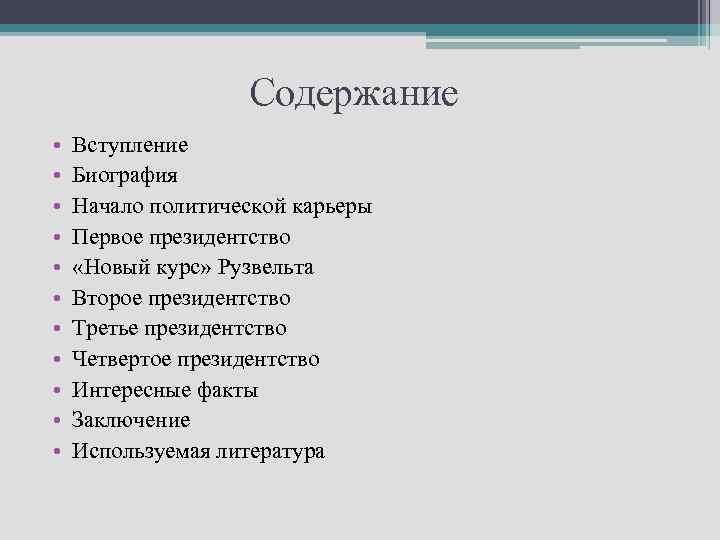 Содержание

• Вступление
• Биография
• Начало политической карьеры
• Первое президентство
• «Новый курс» Рузвельта
• Второе президентство
• Третье президентство
• Четвертое президентство
• Интересные факты
• Заключение
• Используемая литература